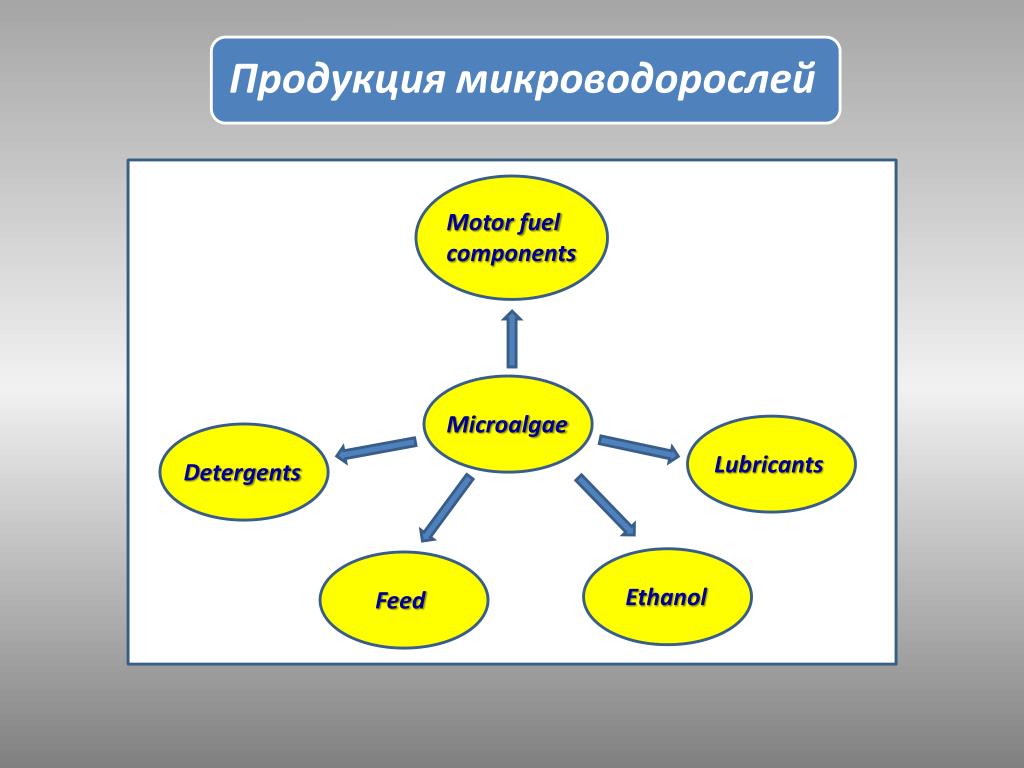 Продукция микроводорослей

Motor fuel components

Microalgae

Detergents

Lubricants

Feed

Ethanol